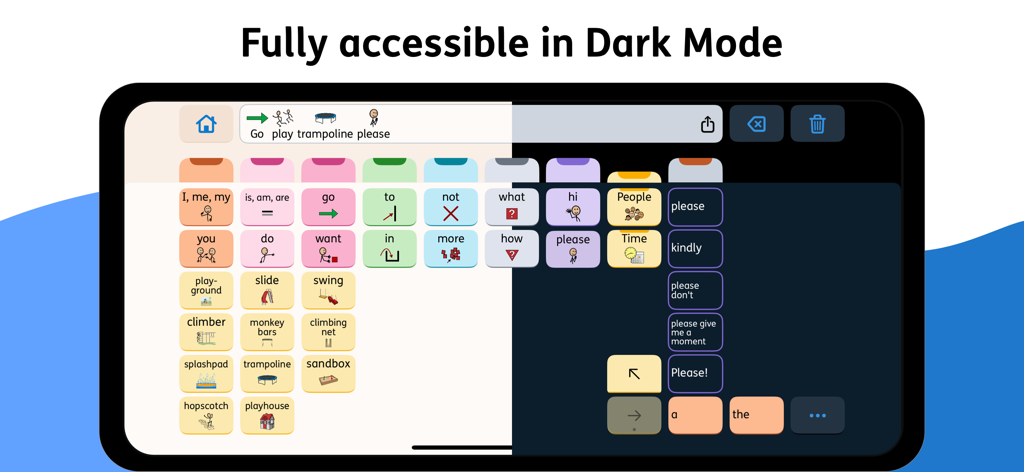 Fully accessible in Dark Mode

Go play trampoline please

I, me, my
is, am, are
go
to
not
what
hi
People
please

you
do
want
in
more
how
please
Time
kindly

play-ground
slide
swing
please don't

climber
monkey bars
climbing net
please give me a moment

splashpad
trampoline
sandbox
Please!

hopscotch
playhouse
a
the